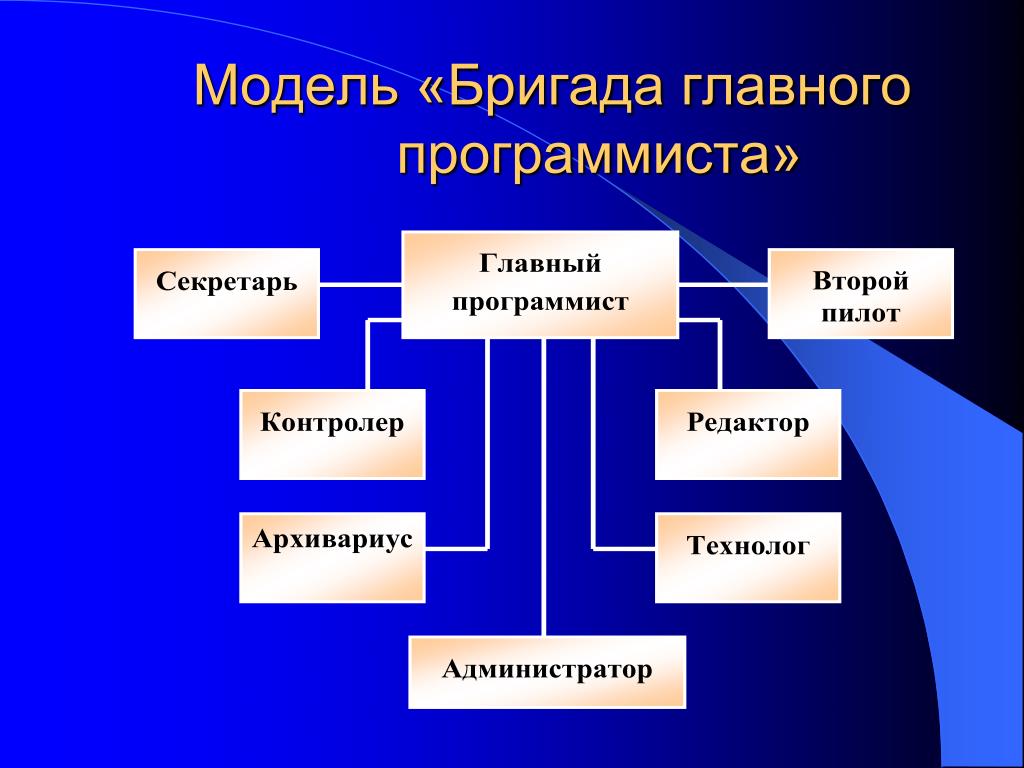 Модель «Бригада главного программиста»

Секретарь

Главный программист

Второй пилот

Контролер

Редактор

Архивариус

Технолог

Администратор